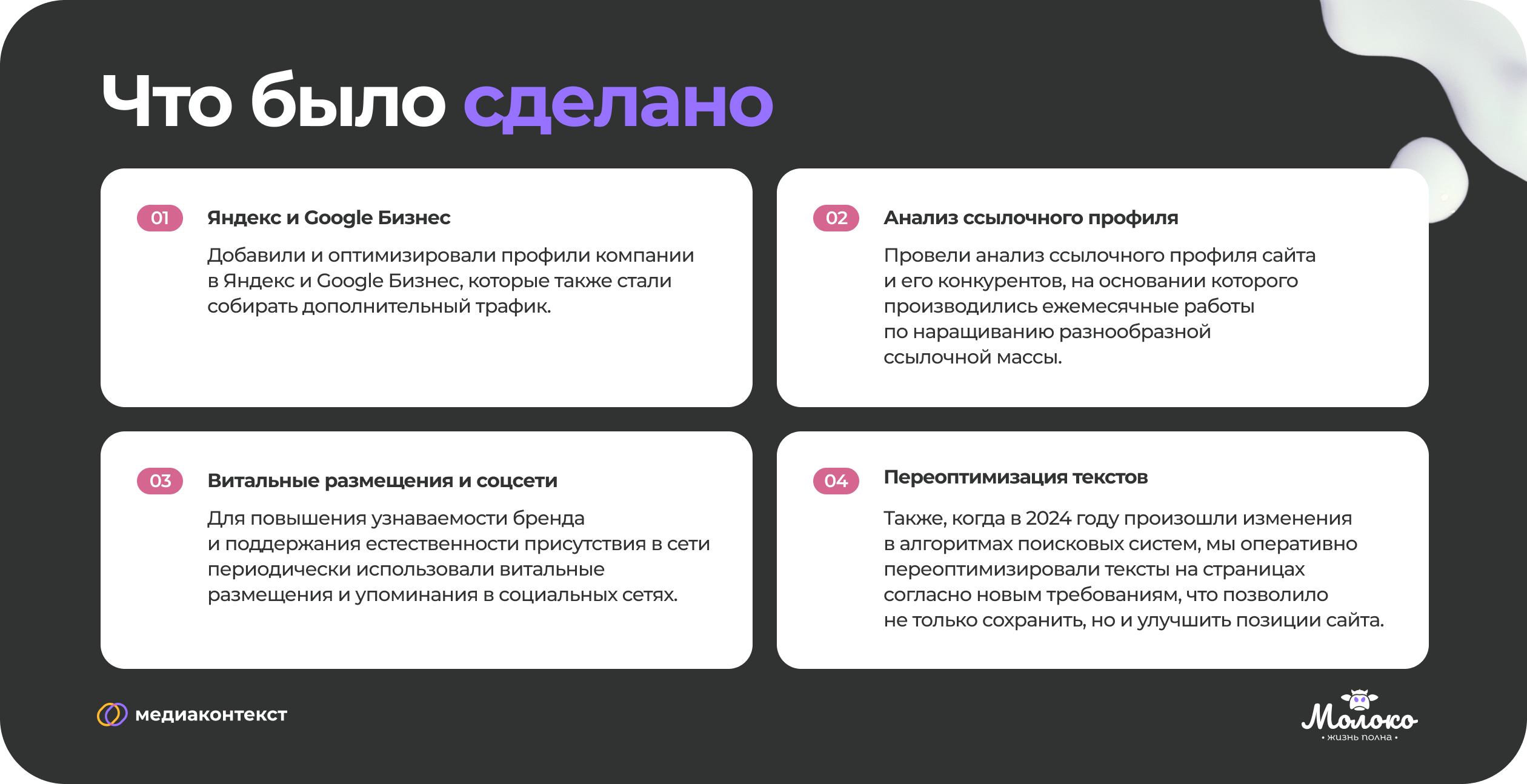 Что было сделано

01
Яндекс и Google Бизнес
Добавили и оптимизировали профили компании в Яндекс и Google Бизнес, которые также стали собирать дополнительный трафик.

02
Анализ ссылочного профиля
Провели анализ ссылочного профиля сайта и его конкурентов, на основании которого производились ежемесячные работы по наращиванию разнообразной ссылочной массы.

03
Витальные размещения и соцсети
Для повышения узнаваемости бренда и поддержания естественности присутствия в сети периодически использовали витальные размещения и упоминания в социальных сетях.

04
Переоптимизация текстов
Также, когда в 2024 году произошли изменения в алгоритмах поисковых систем, мы оперативно переоптимизировали тексты на страницах согласно новым требованиям, что позволило не только сохранить, но и улучшить позиции сайта.

медиаконтекст

Молоко
• жизнь полна •